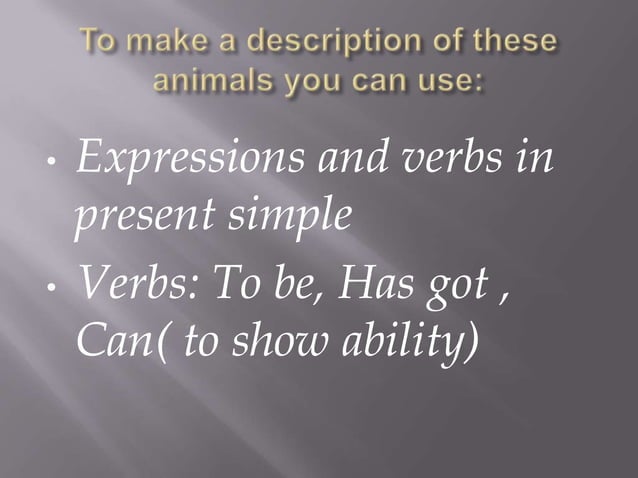 To make a description of these animals you can use:

• Expressions and verbs in present simple

• Verbs: To be, Has got , Can( to show ability)